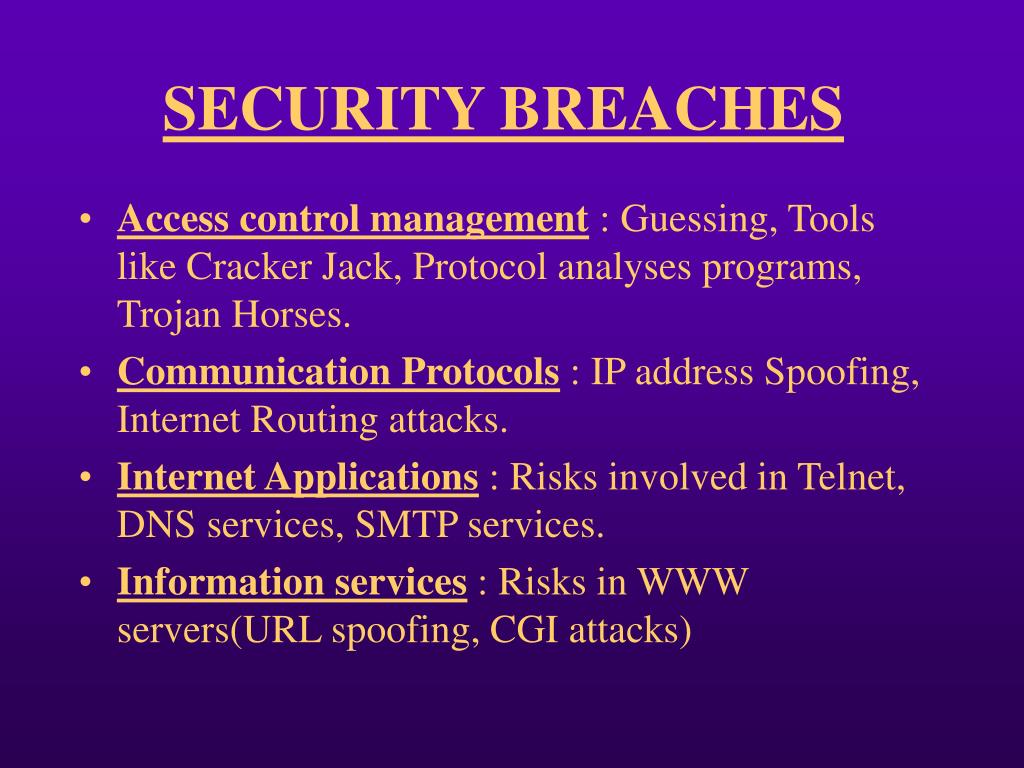 SECURITY BREACHES

• Access control management : Guessing, Tools like Cracker Jack, Protocol analyses programs, Trojan Horses.
• Communication Protocols : IP address Spoofing, Internet Routing attacks.
• Internet Applications : Risks involved in Telnet, DNS services, SMTP services.
• Information services : Risks in WWW servers(URL spoofing, CGI attacks)